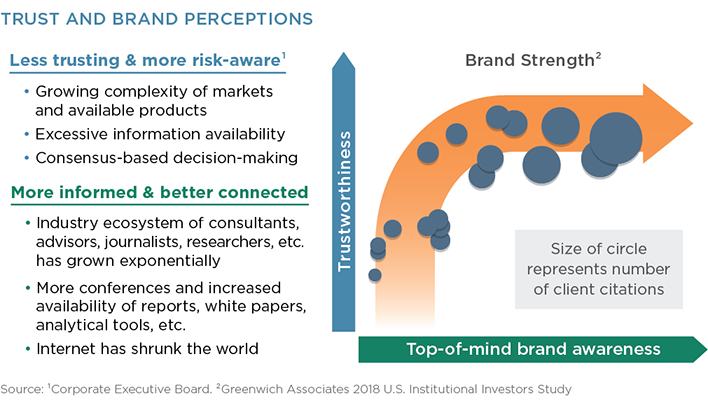 TRUST AND BRAND PERCEPTIONS

Less trusting & more risk-aware$^1$

• Growing complexity of markets and available products
• Excessive information availability
• Consensus-based decision-making

More informed & better connected

• Industry ecosystem of consultants, advisors, journalists, researchers, etc. has grown exponentially
• More conferences and increased availability of reports, white papers, analytical tools, etc.
• Internet has shrunk the world

Brand Strength$^2$

Trustworthiness

Size of circle represents number of client citations

Top-of-mind brand awareness

Source: $^1$Corporate Executive Board. $^2$Greenwich Associates 2018 U.S. Institutional Investors Study